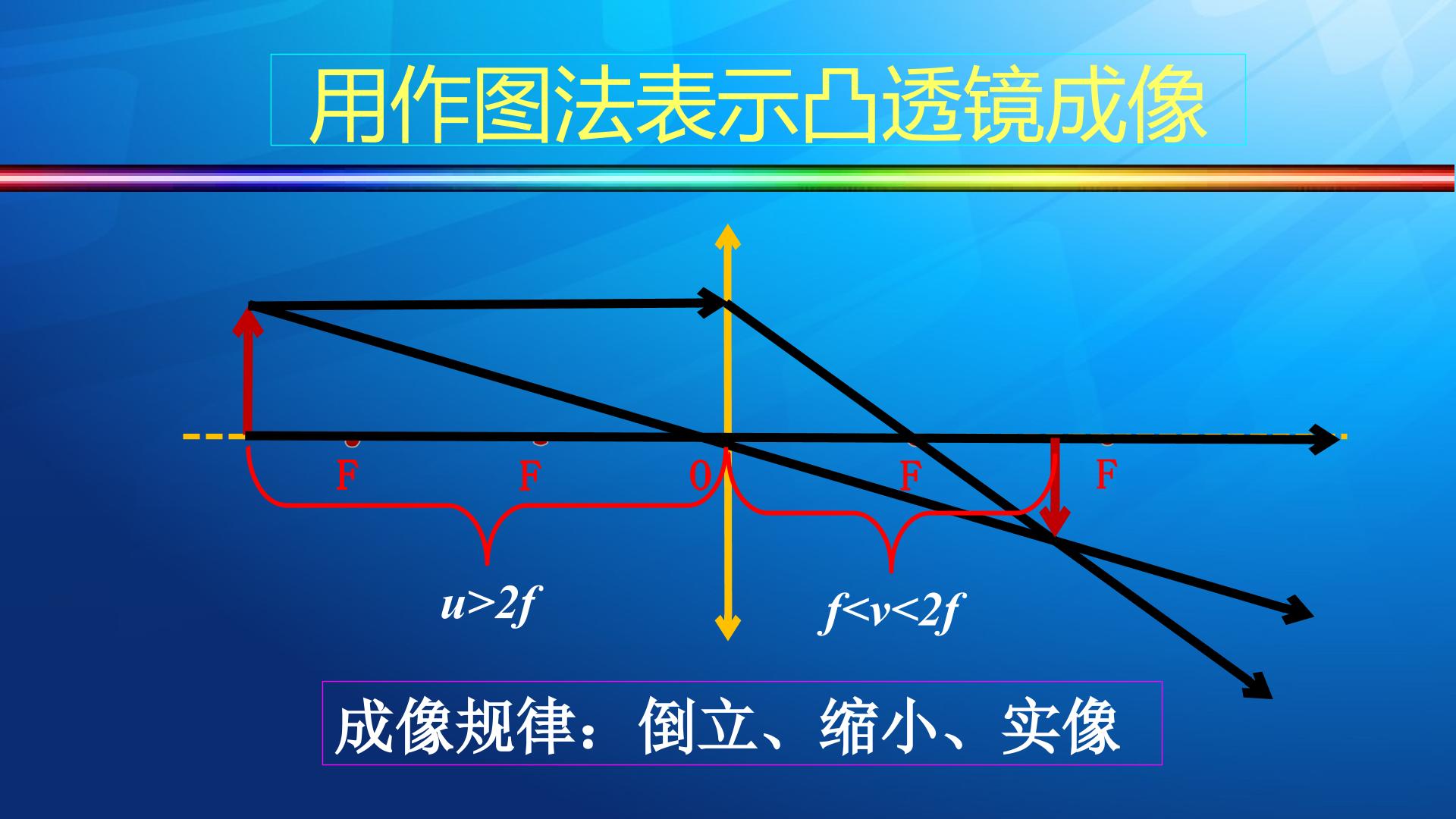 用作图法表示凸透镜成像

F
F
0
F
F

$u>2f$

$f<v<2f$

成像规律：倒立、缩小、实像